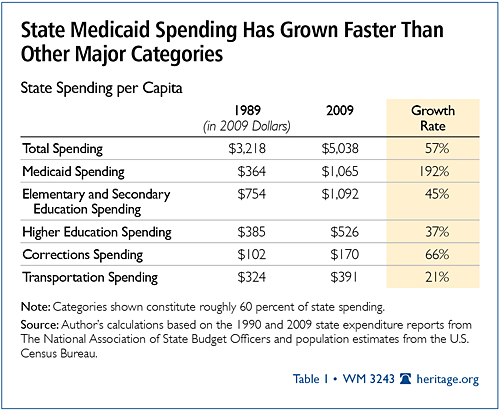 State Medicaid Spending Has Grown Faster Than Other Major Categories

State Spending per Capita

| | 1989 (in 2009 Dollars) | 2009 | Growth Rate |
|---|---|---|---|
| Total Spending | \$3,218 | \$5,038 | 57% |
| Medicaid Spending | \$364 | \$1,065 | 192% |
| Elementary and Secondary Education Spending | \$754 | \$1,092 | 45% |
| Higher Education Spending | \$385 | \$526 | 37% |
| Corrections Spending | \$102 | \$170 | 66% |
| Transportation Spending | \$324 | \$391 | 21% |

Note: Categories shown constitute roughly 60 percent of state spending.

Source: Author's calculations based on the 1990 and 2009 state expenditure reports from The National Association of State Budget Officers and population estimates from the U.S. Census Bureau.

Table 1 • WM 3243 heritage.org